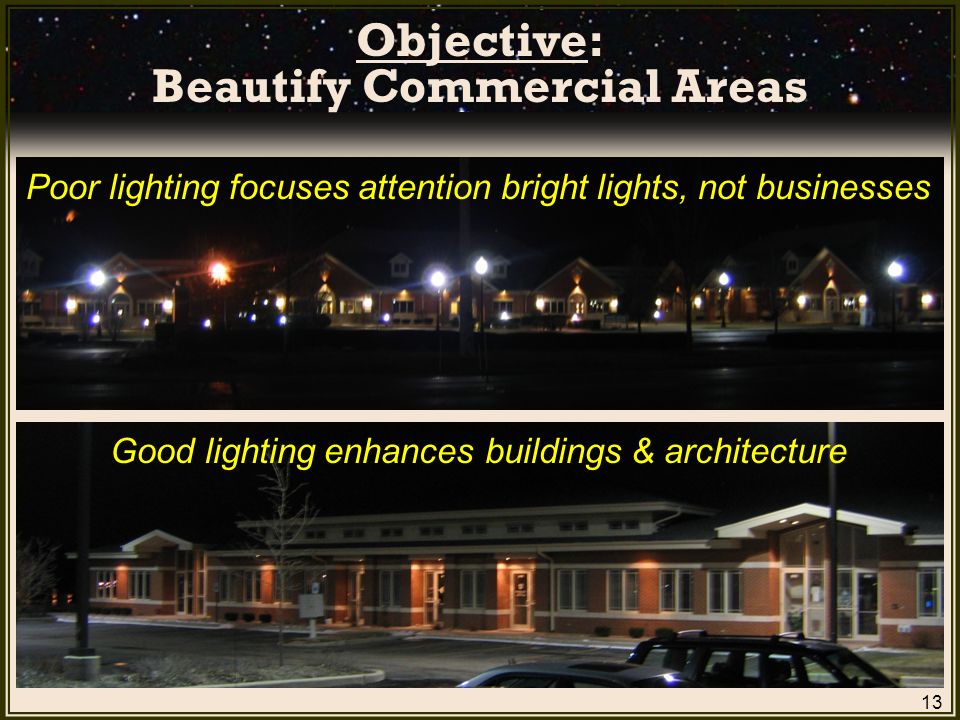 Objective:
Beautify Commercial Areas

Poor lighting focuses attention bright lights, not businesses

Good lighting enhances buildings & architecture

13